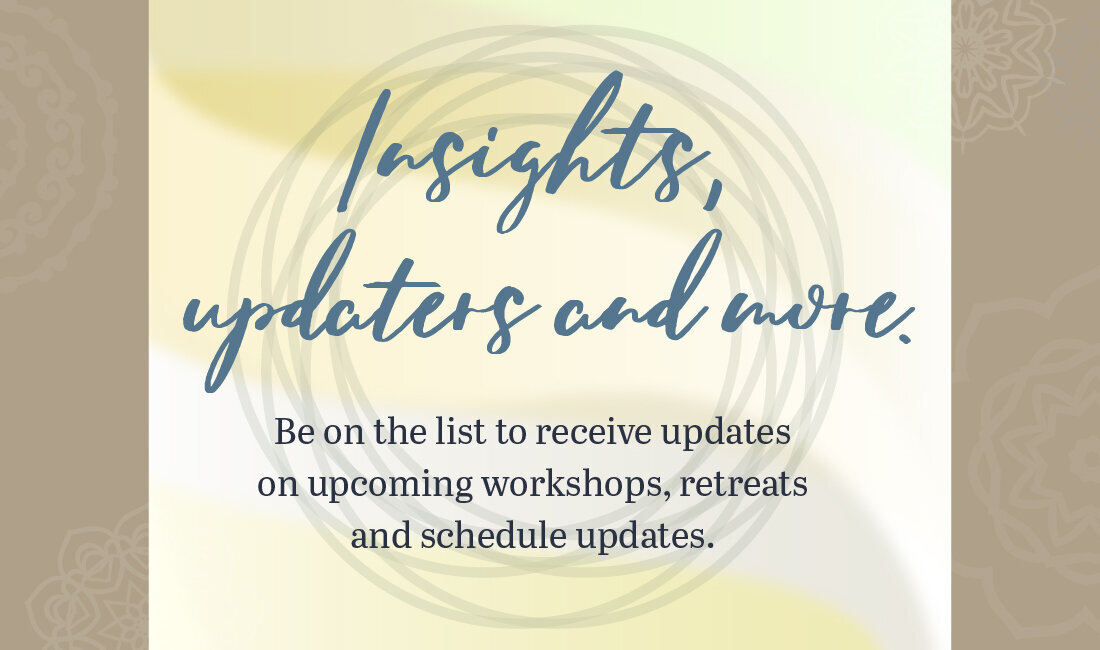 Insights, updaters and more.

Be on the list to receive updates on upcoming workshops, retreats and schedule updates.